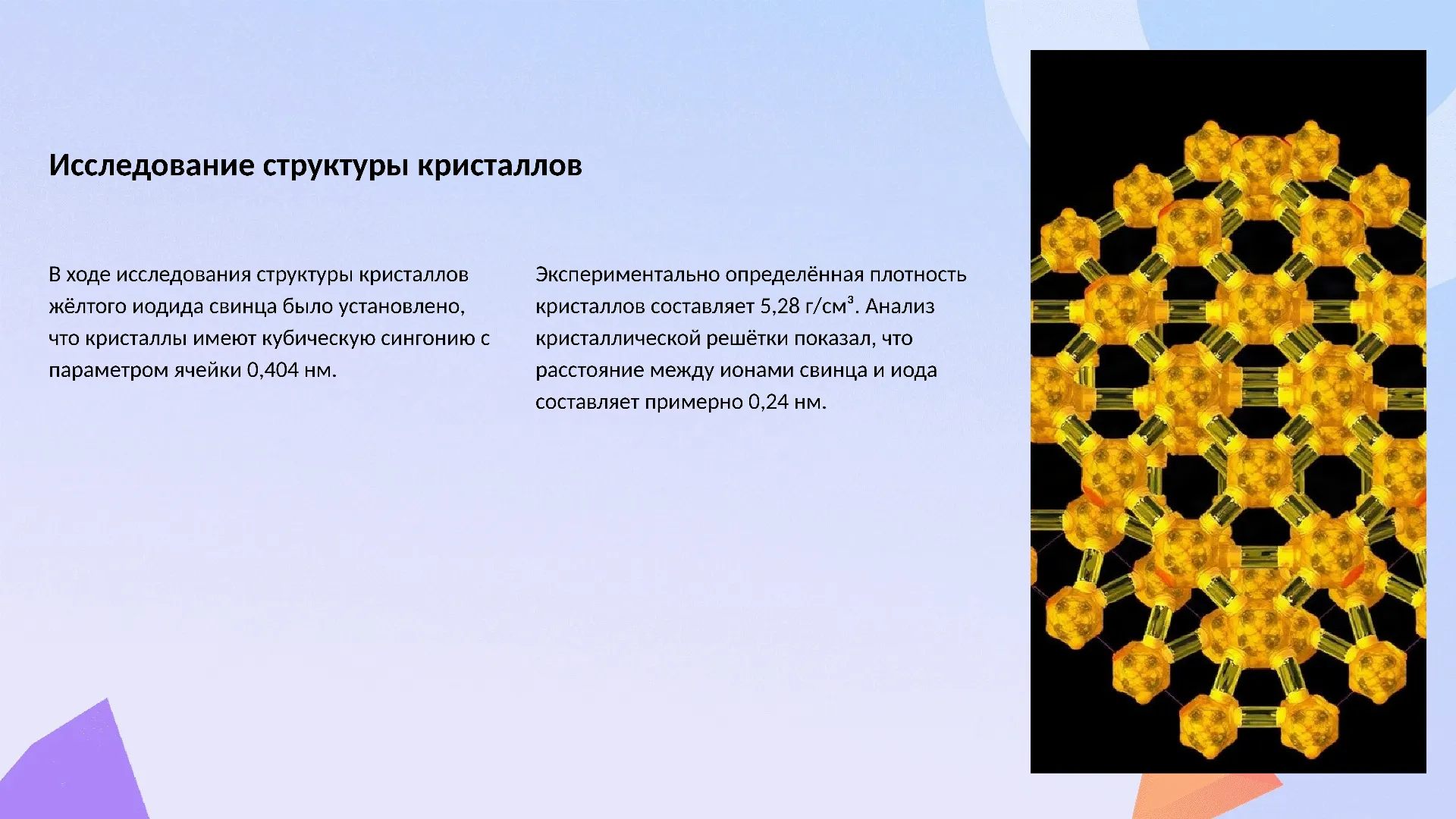 Исследование структуры кристаллов

В ходе исследования структуры кристаллов жёлтого иодида свинца было установлено, что кристаллы имеют кубическую сингонию с параметром ячейки 0,404 нм.

Экспериментально определённая плотность кристаллов составляет 5,28 г/см³. Анализ кристаллической решётки показал, что расстояние между ионами свинца и иода составляет примерно 0,24 нм.